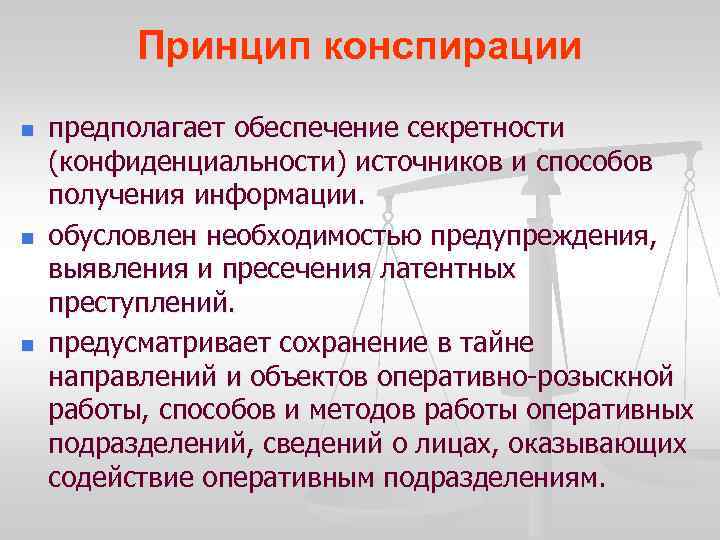 Принцип конспирации

- предполагает обеспечение секретности (конфиденциальности) источников и способов получения информации.
- обусловлен необходимостью предупреждения, выявления и пресечения латентных преступлений.
- предусматривает сохранение в тайне направлений и объектов оперативно-розыскной работы, способов и методов работы оперативных подразделений, сведений о лицах, оказывающих содействие оперативным подразделениям.